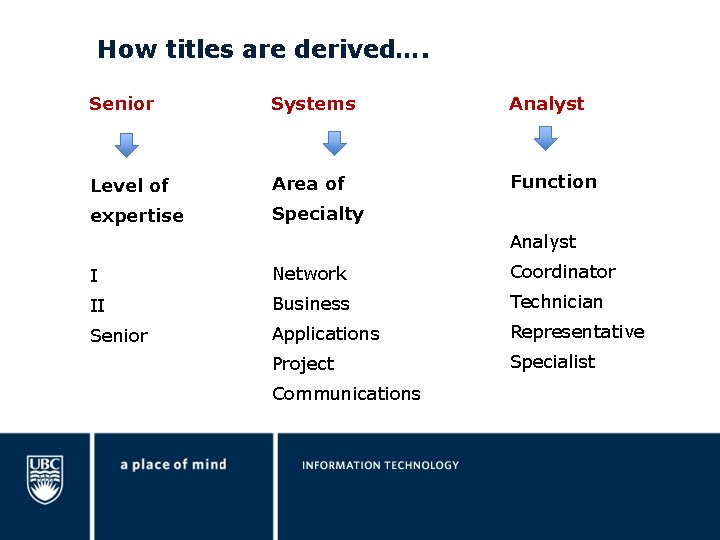 How titles are derived….

Senior

Level of expertise

I
II
Senior

Systems

Area of Specialty

Network
Business
Applications
Project
Communications

Analyst

Function

Analyst
Coordinator
Technician
Representative
Specialist

UBC

a place of mind

INFORMATION TECHNOLOGY